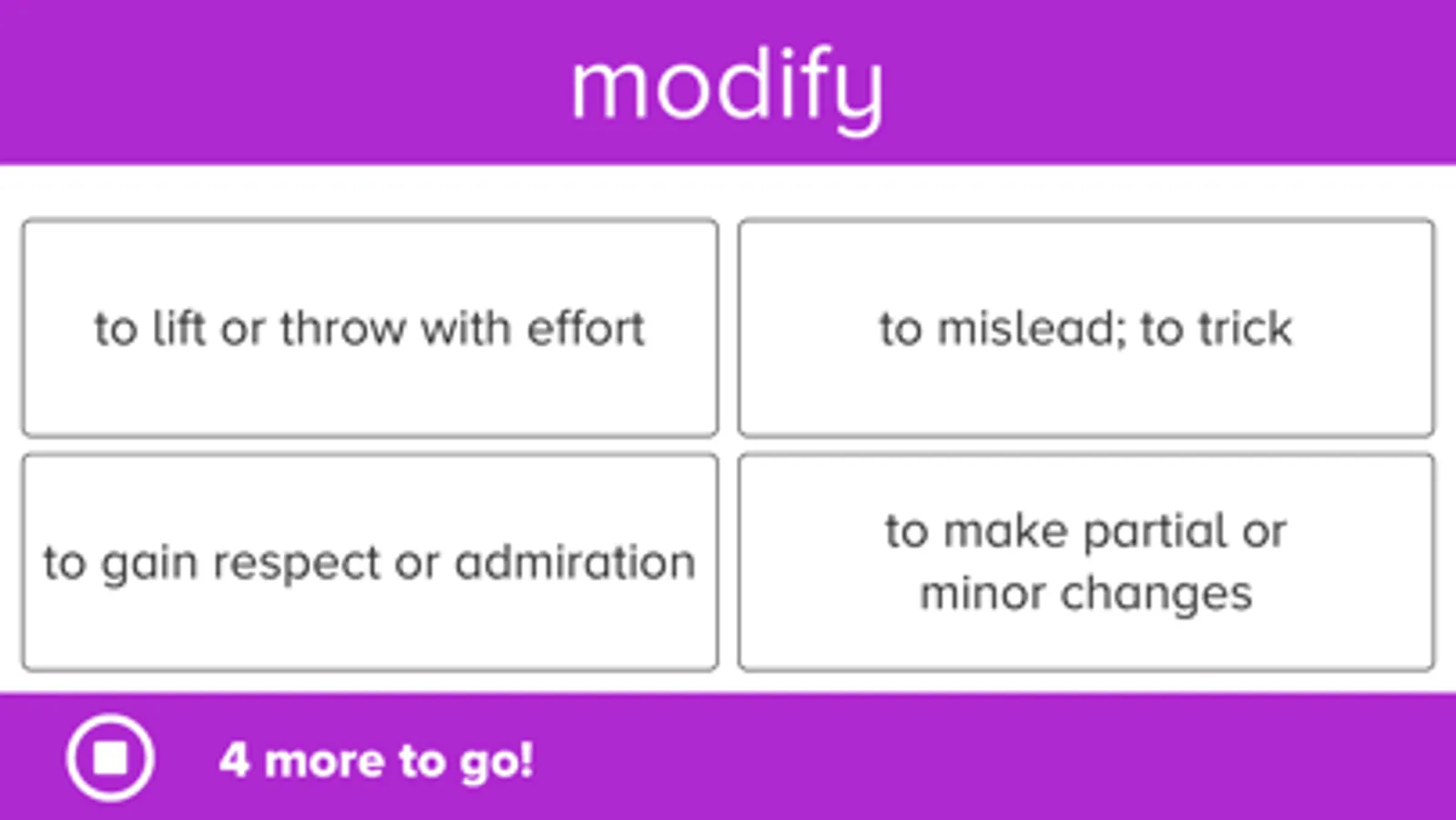 modify

to lift or throw with effort

to mislead; to trick

to gain respect or admiration

to make partial or minor changes

4 more to go!